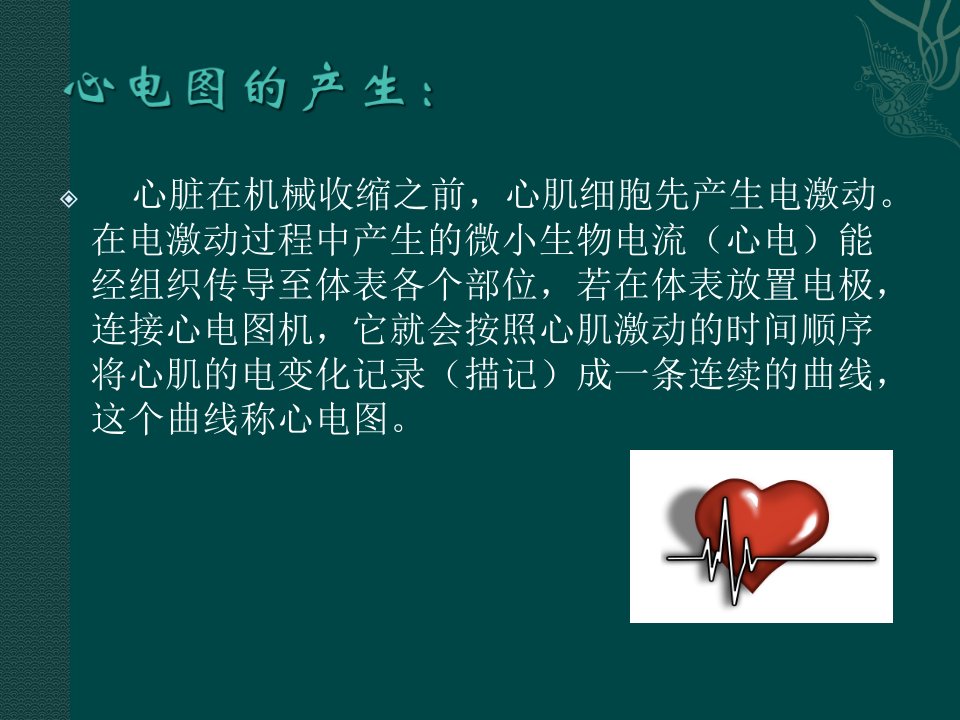 心电图的产生：

心脏在机械收缩之前，心肌细胞先产生电激动。在电激动过程中产生的微小生物电流（心电）能经组织传导至体表各个部位，若在体表放置电极，连接心电图机，它就会按照心肌激动的时间顺序将心肌的电变化记录（描记）成一条连续的曲线，这个曲线称心电图。